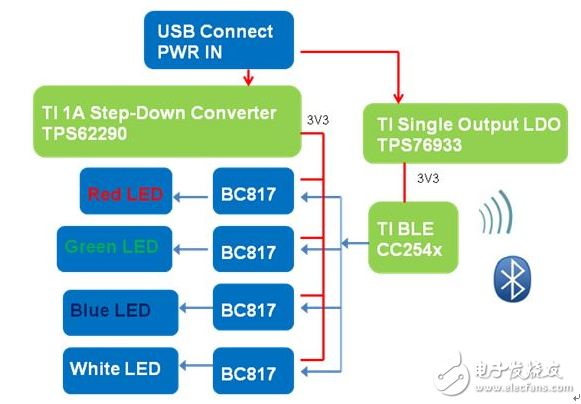 USB Connect
PWR IN

TI 1A Step-Down Converter
TPS62290

3V3

TI Single Output LDO
TPS76933

3V3

Red LED

BC817

Green LED

BC817

TI BLE
CC254x

Blue LED

BC817

White LED

BC817

电子发烧友
www.elecfans.com